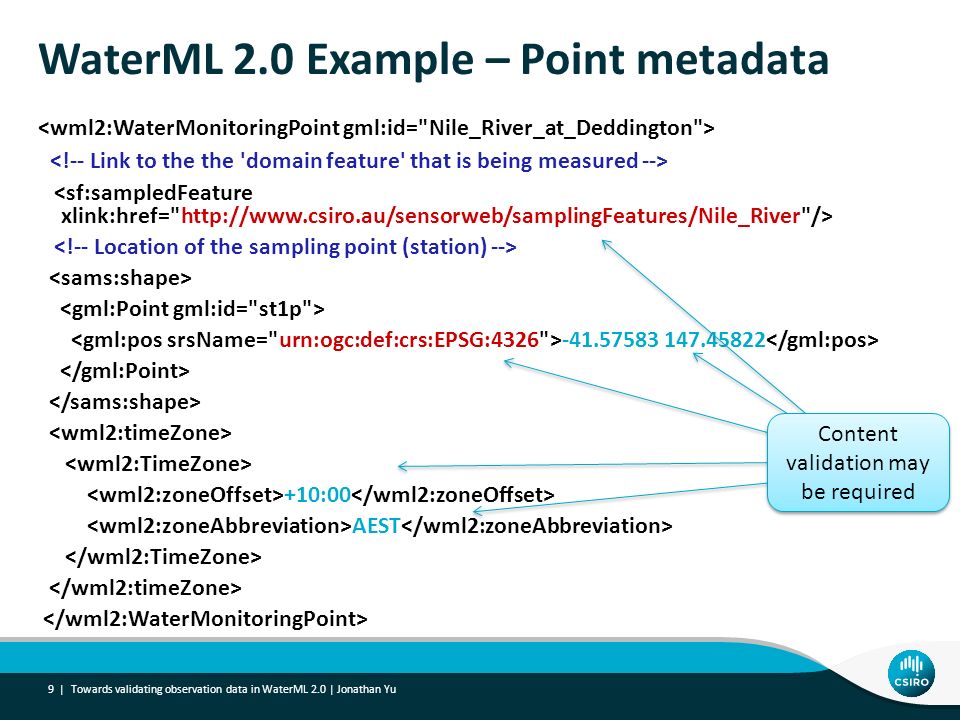 WaterML 2.0 Example – Point metadata

<wml2:WaterMonitoringPoint gml:id="Nile_River_at_Deddington">
<!-- Link to the the 'domain feature' that is being measured -->
<sf:sampledFeature xlink:href="http://www.csiro.au/sensorweb/samplingFeatures/Nile_River"/>
<!-- Location of the sampling point (station) -->
<sams:shape>
<gml:Point gml:id="st1p">
<gml:pos srsName="urn:ogc:def:crs:EPSG:4326">-41.57583 147.45822</gml:pos>
</gml:Point>
</sams:shape>
<wml2:timeZone>
<wml2:TimeZone>
<wml2:zoneOffset>+10:00</wml2:zoneOffset>
<wml2:zoneAbbreviation>AEST</wml2:zoneAbbreviation>
</wml2:TimeZone>
</wml2:timeZone>
</wml2:WaterMonitoringPoint>

Content validation may be required

9 | Towards validating observation data in WaterML 2.0 | Jonathan Yu

CSIRO